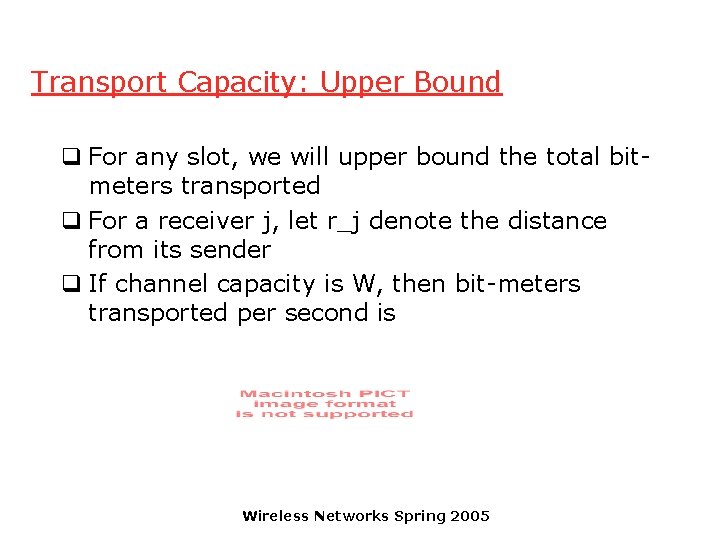 Transport Capacity: Upper Bound

❑ For any slot, we will upper bound the total bit-meters transported

❑ For a receiver j, let r_j denote the distance from its sender

❑ If channel capacity is W, then bit-meters transported per second is

Macintosh PICT
image format
is not supported

Wireless Networks Spring 2005